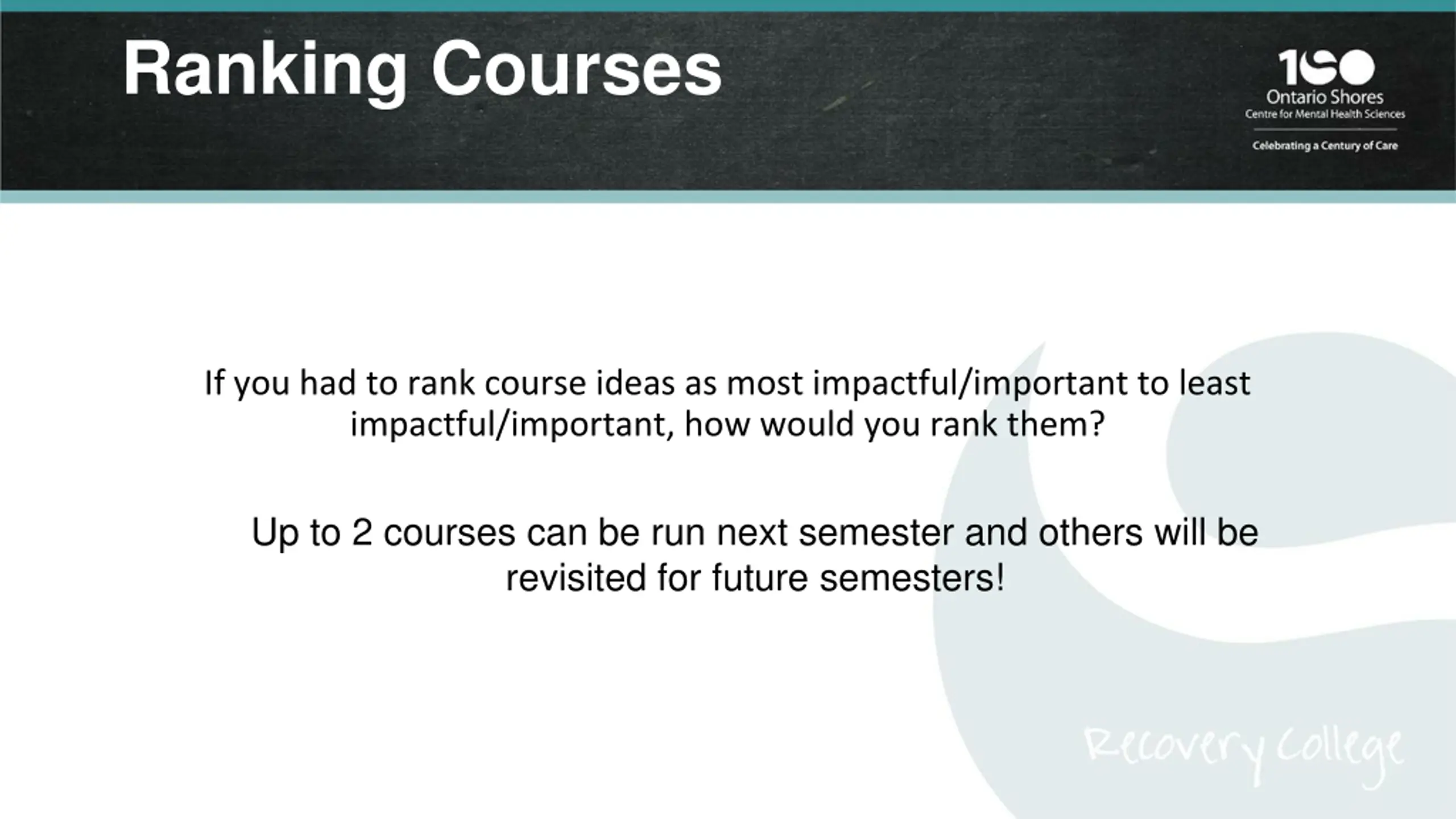 Ranking Courses

100
Ontario Shores
Centre for Mental Health Sciences
Celebrating a Century of Care

If you had to rank course ideas as most impactful/important to least impactful/important, how would you rank them?

Up to 2 courses can be run next semester and others will be revisited for future semesters!

Recovery College